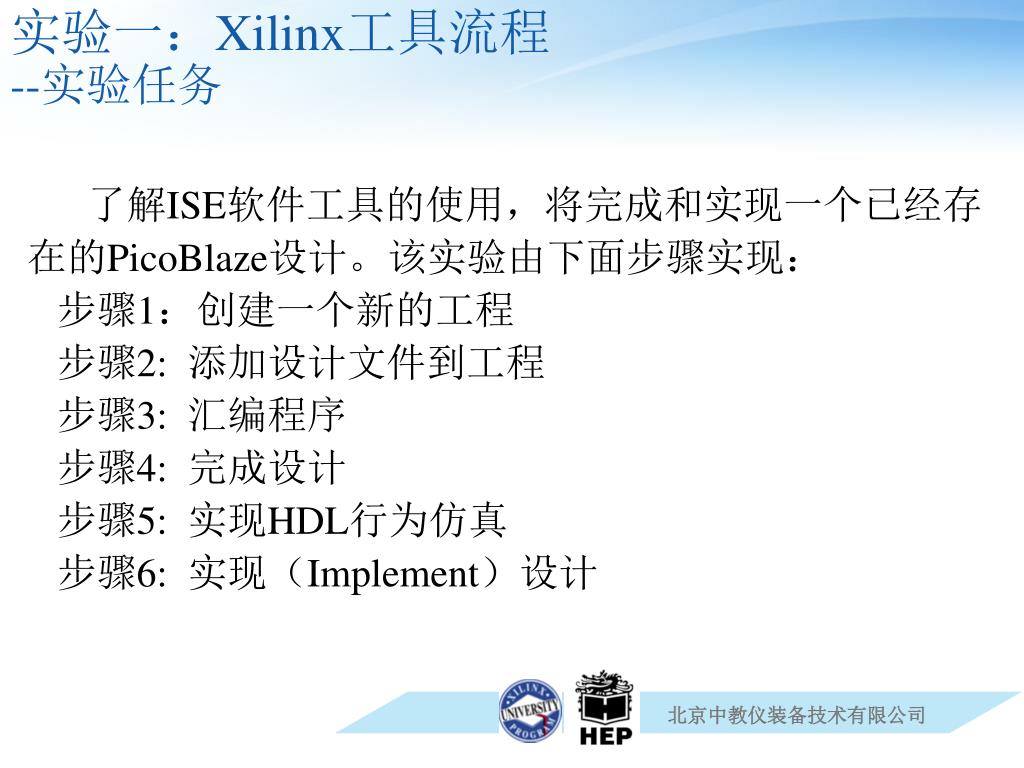 实验一：Xilinx工具流程
--实验任务

了解ISE软件工具的使用，将完成和实现一个已经存在的PicoBlaze设计。该实验由下面步骤实现：
步骤1：创建一个新的工程
步骤2: 添加设计文件到工程
步骤3: 汇编程序
步骤4: 完成设计
步骤5: 实现HDL行为仿真
步骤6: 实现（Implement）设计

XILINX UNIVERSITY PROGRAM
HEP
北京中教仪装备技术有限公司